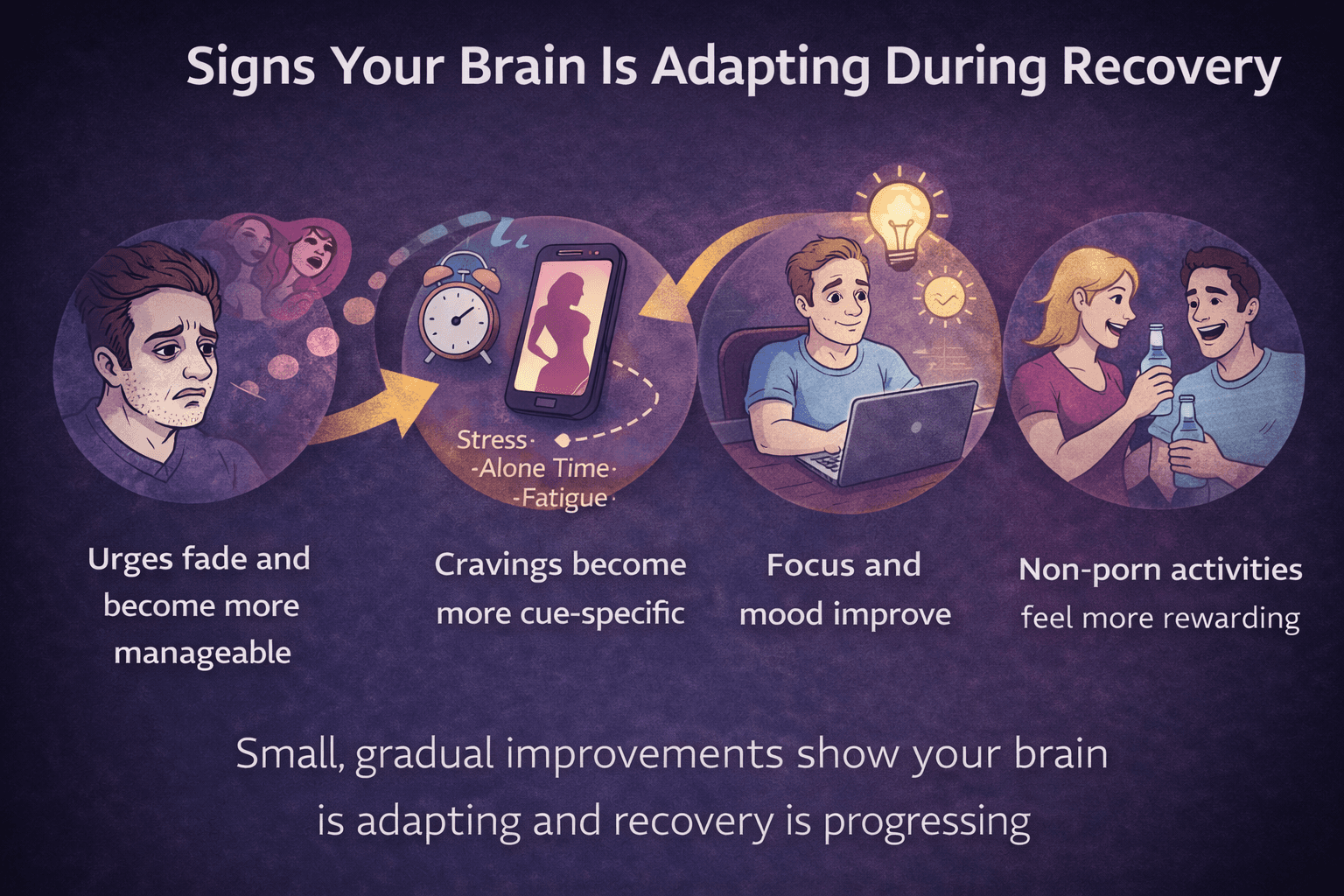 Signs Your Brain Is Adapting During Recovery

Stress·
-Alone Time·
-Fatigue·

Urges fade and become more manageable

Cravings become more cue-specific

Focus and mood improve

Non-porn activities feel more rewarding

Small, gradual improvements show your brain is adapting and recovery is progressing